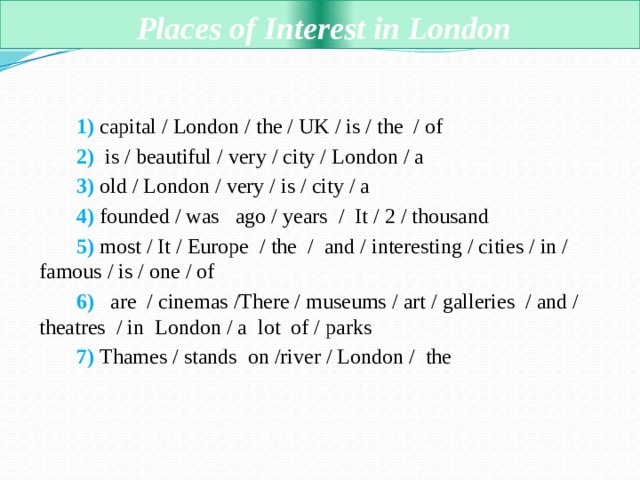 Places of Interest in London

1) capital / London / the / UK / is / the / of

2) is / beautiful / very / city / London / a

3) old / London / very / is / city / a

4) founded / was ago / years / It / 2 / thousand

5) most / It / Europe / the / and / interesting / cities / in / famous / is / one / of

6) are / cinemas /There / museums / art / galleries / and / theatres / in London / a lot of / parks

7) Thames / stands on /river / London / the